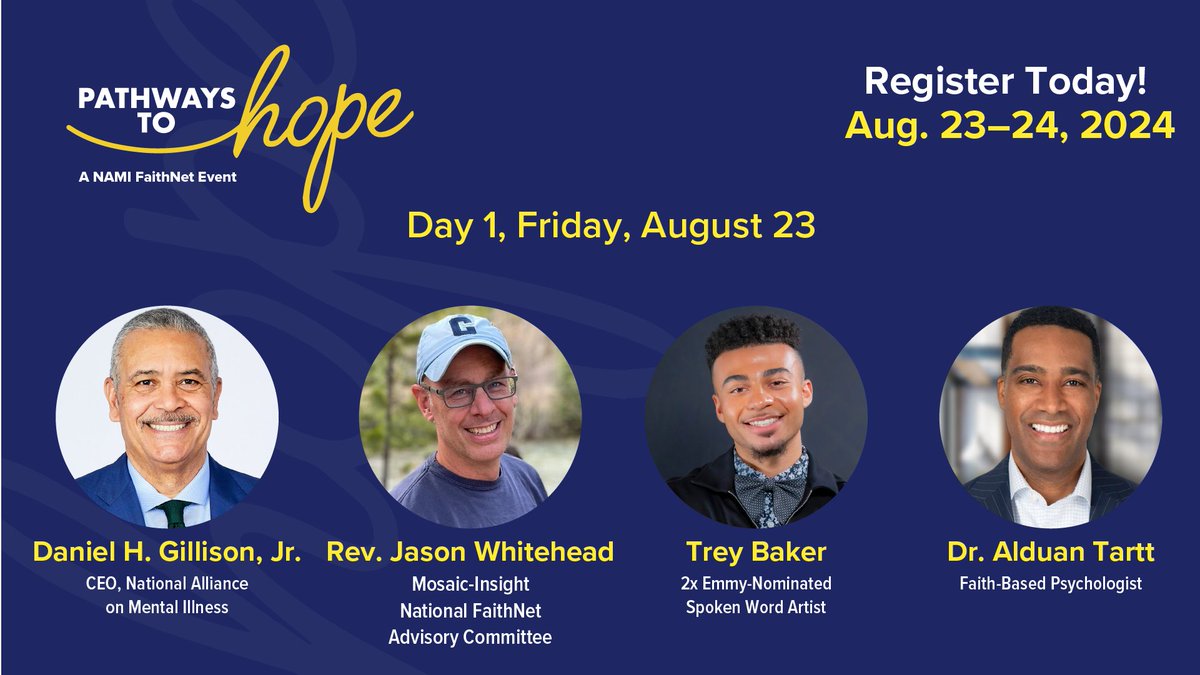 PATHWAYS TO hope
A NAMI FaithNet Event

Register Today!
Aug. 23–24, 2024

Day 1, Friday, August 23

G

Daniel H. Gillison, Jr.
CEO, National Alliance on Mental Illness

Rev. Jason Whitehead
Mosaic-Insight
National FaithNet Advisory Committee

Trey Baker
2x Emmy-Nominated Spoken Word Artist

Dr. Alduan Tartt
Faith-Based Psychologist